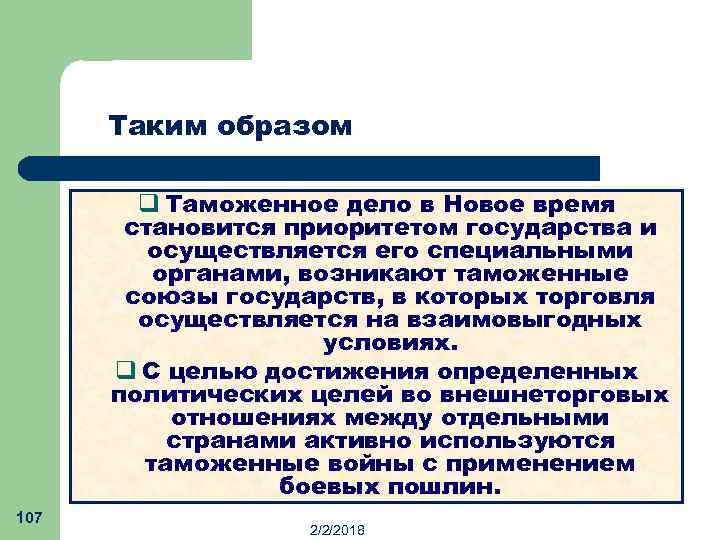 Таким образом

❑ Таможенное дело в Новое время становится приоритетом государства и осуществляется его специальными органами, возникают таможенные союзы государств, в которых торговля осуществляется на взаимовыгодных условиях.

❑ С целью достижения определенных политических целей во внешнеторговых отношениях между отдельными странами активно используются таможенные войны с применением боевых пошлин.

107

2/2/2018